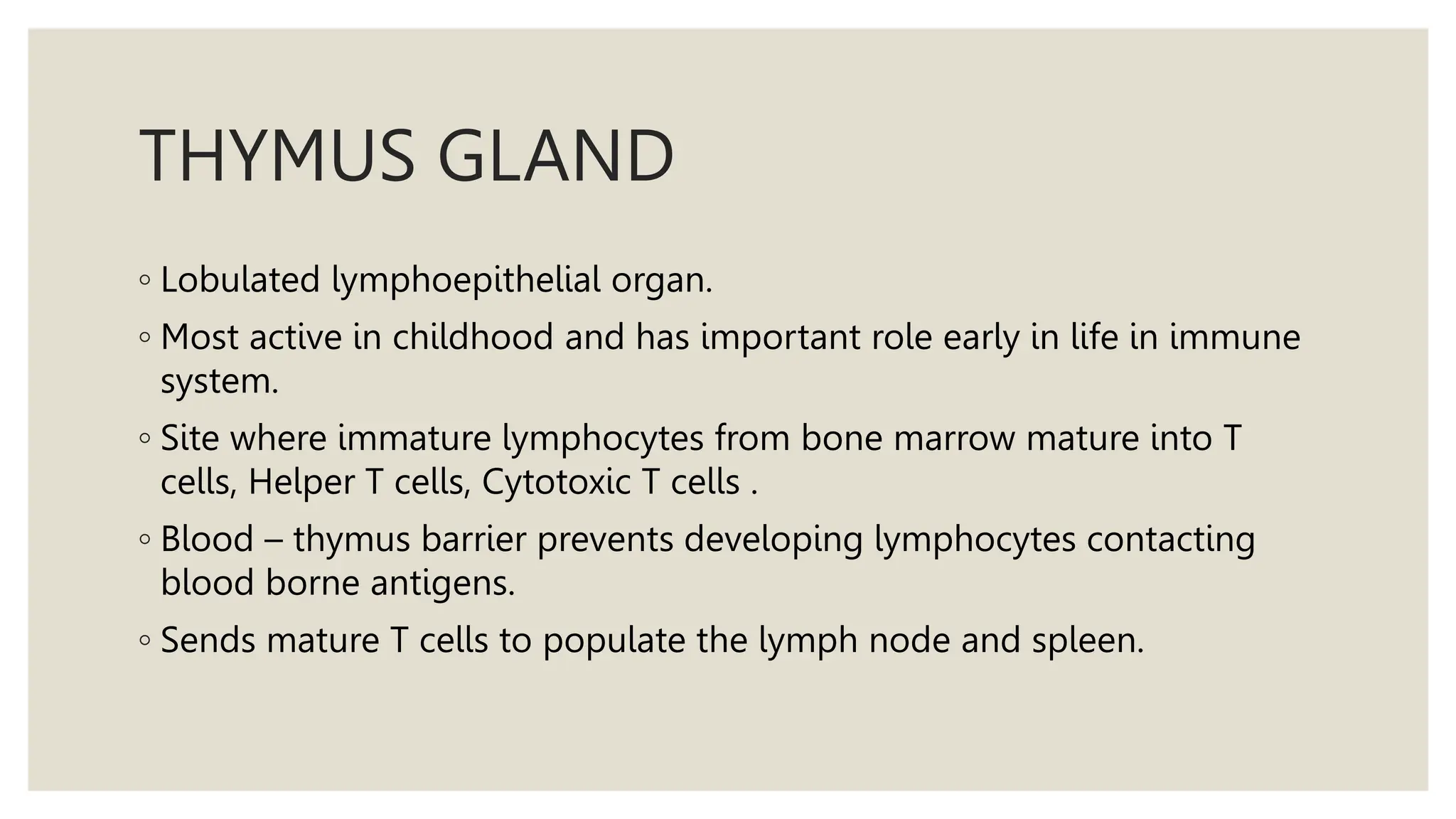 THYMUS GLAND

◦ Lobulated lymphoepithelial organ.

◦ Most active in childhood and has important role early in life in immune system.

◦ Site where immature lymphocytes from bone marrow mature into T cells, Helper T cells, Cytotoxic T cells .

◦ Blood – thymus barrier prevents developing lymphocytes contacting blood borne antigens.

◦ Sends mature T cells to populate the lymph node and spleen.